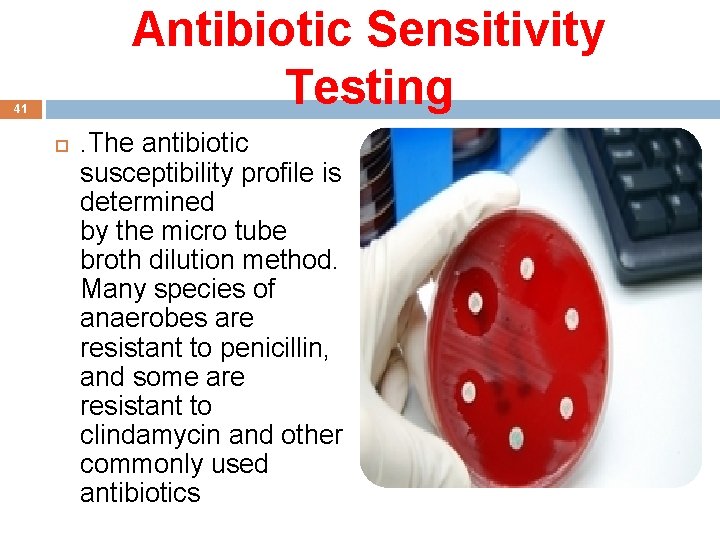 Antibiotic Sensitivity Testing

41

.The antibiotic susceptibility profile is determined by the micro tube broth dilution method. Many species of anaerobes are resistant to penicillin, and some are resistant to clindamycin and other commonly used antibiotics